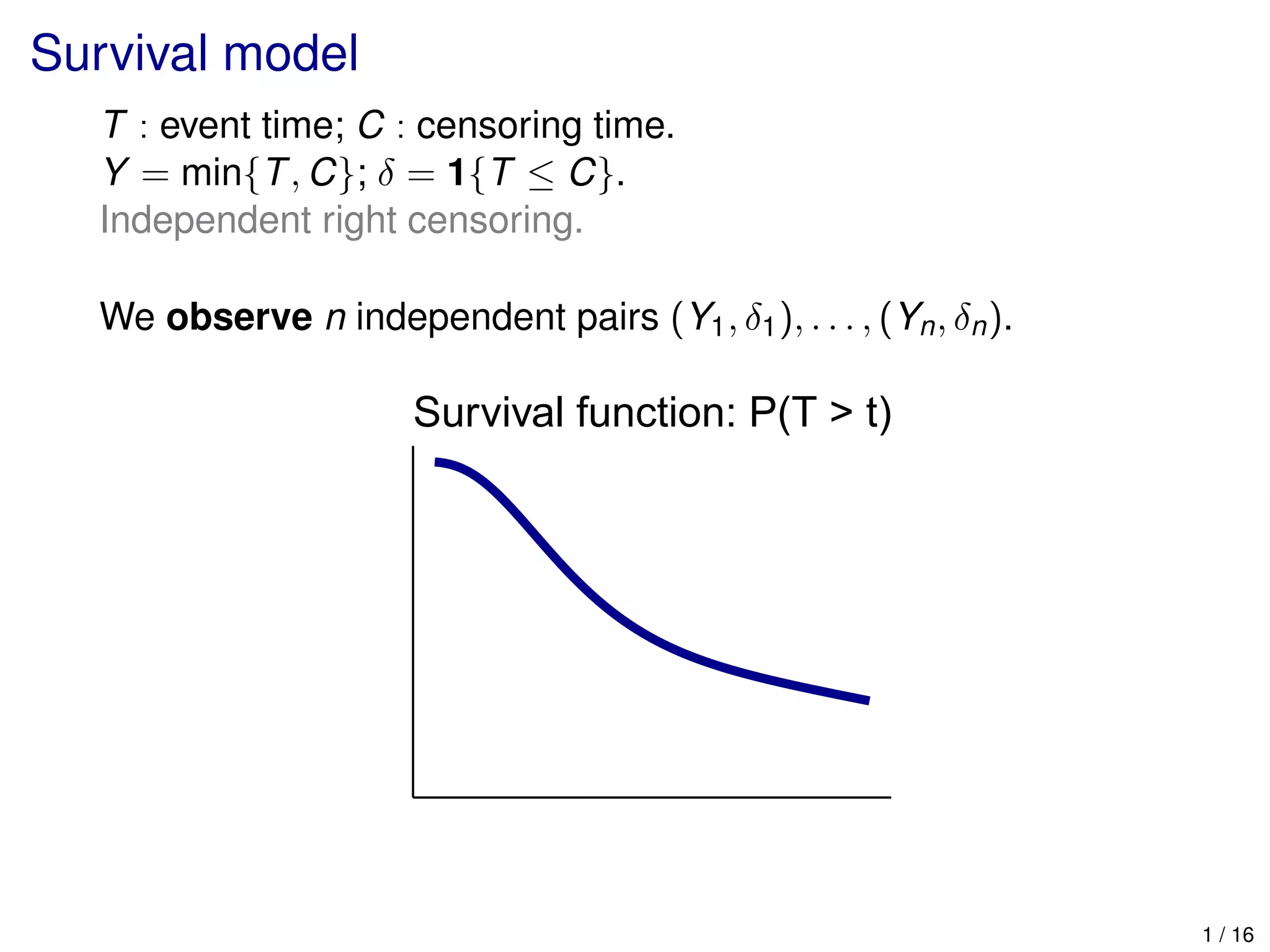 Survival model

$T$ : event time; $C$ : censoring time.
$Y = \min\{T, C\}$; $\delta = \mathbf{1}\{T \leq C\}$.
Independent right censoring.

We **observe** $n$ independent pairs $(Y_1, \delta_1), \ldots, (Y_n, \delta_n)$.

Survival function: P(T > t)

1 / 16